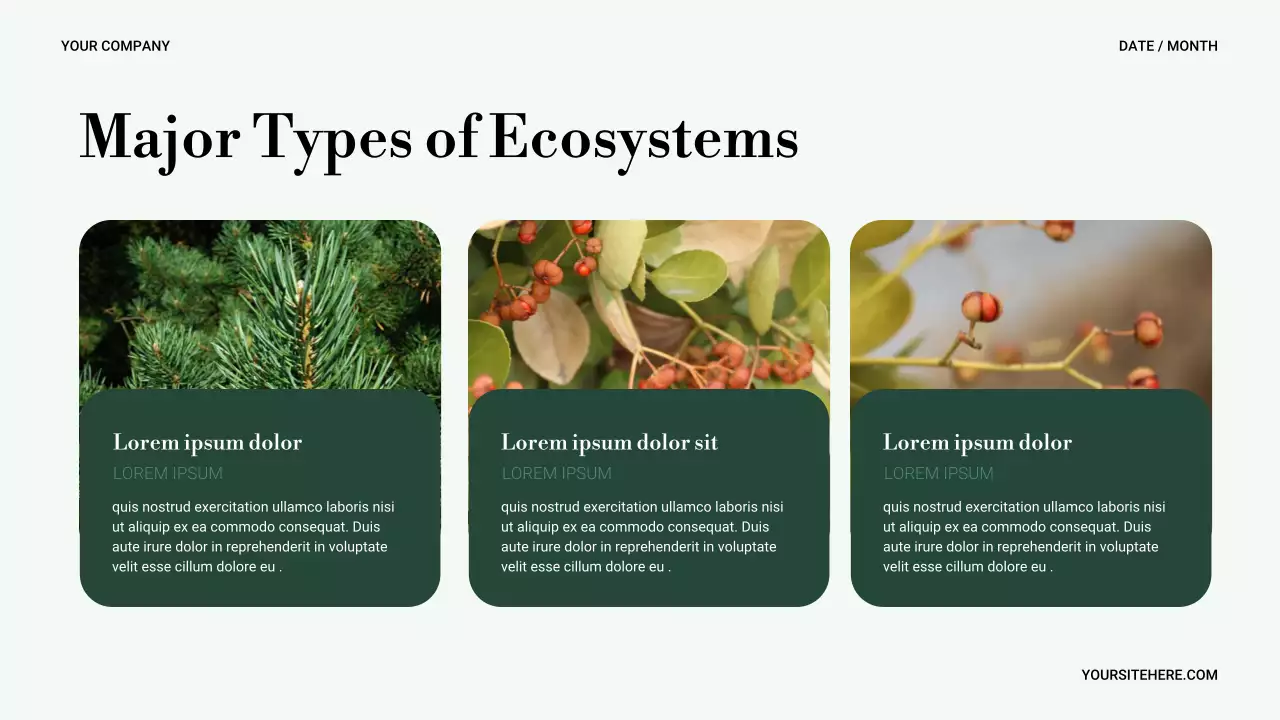 YOUR COMPANY

DATE / MONTH

Major Types of Ecosystems

Lorem ipsum dolor

LOREM IPSUM

quis nostrud exercitation ullamco laboris nisi ut aliquip ex ea commodo consequat. Duis aute irure dolor in reprehenderit in voluptate velit esse cillum dolore eu .

Lorem ipsum dolor sit

LOREM IPSUM

quis nostrud exercitation ullamco laboris nisi ut aliquip ex ea commodo consequat. Duis aute irure dolor in reprehenderit in voluptate velit esse cillum dolore eu .

Lorem ipsum dolor

LOREM IPSUM

quis nostrud exercitation ullamco laboris nisi ut aliquip ex ea commodo consequat. Duis aute irure dolor in reprehenderit in voluptate velit esse cillum dolore eu .

YOURSITEHERE.COM